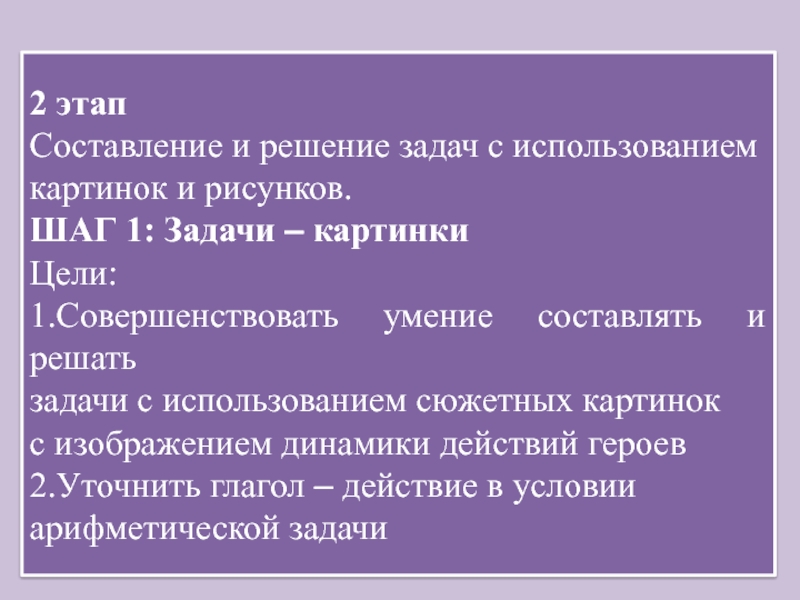 2 этап
Составление и решение задач с использованием картинок и рисунков.
ШАГ 1: Задачи – картинки
Цели:
1.Совершенствовать умение составлять и решать
задачи с использованием сюжетных картинок с изображением динамики действий героев
2.Уточнить глагол – действие в условии арифметической задачи